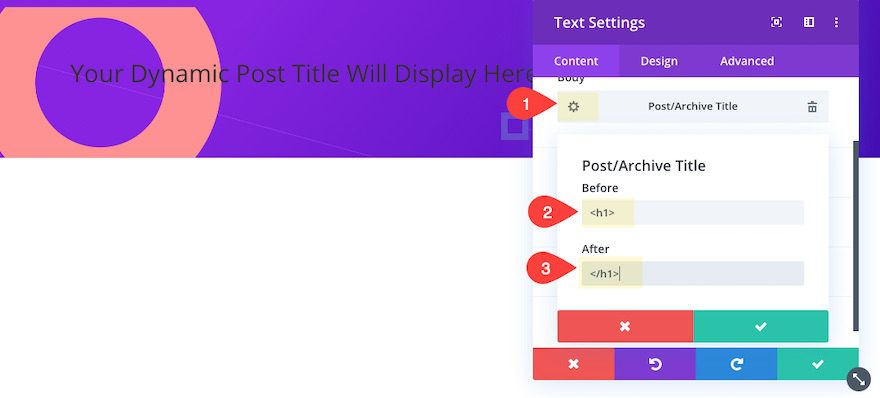 Your Dynamic Post Title Will Display Here

Text Settings

Content Design Advanced

Body

1

Post/Archive Title

Post/Archive Title

Before

2

<h1>

After

3

</h1>